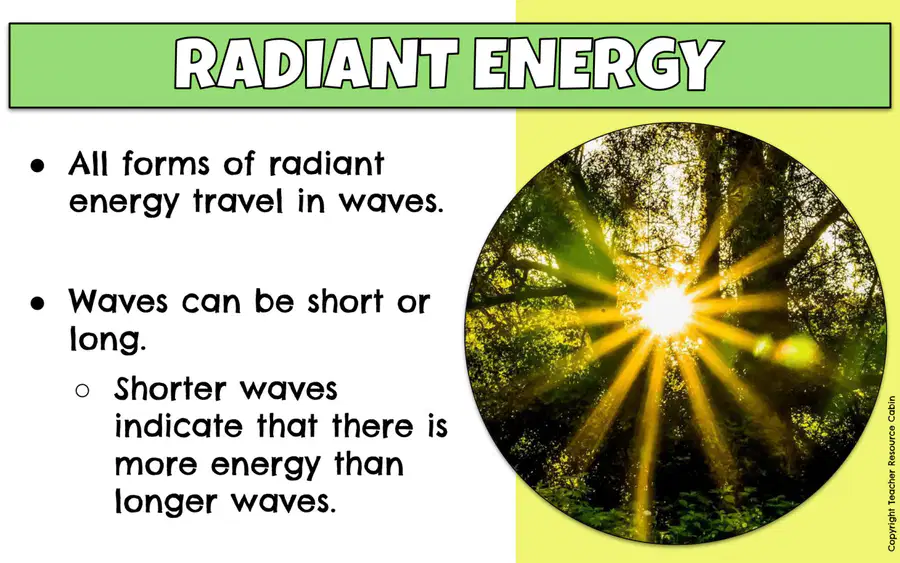 RADIANT ENERGY

● All forms of radiant energy travel in waves.

● Waves can be short or long.

○ Shorter waves indicate that there is more energy than longer waves.

Copyright Teacher Resource Cabin